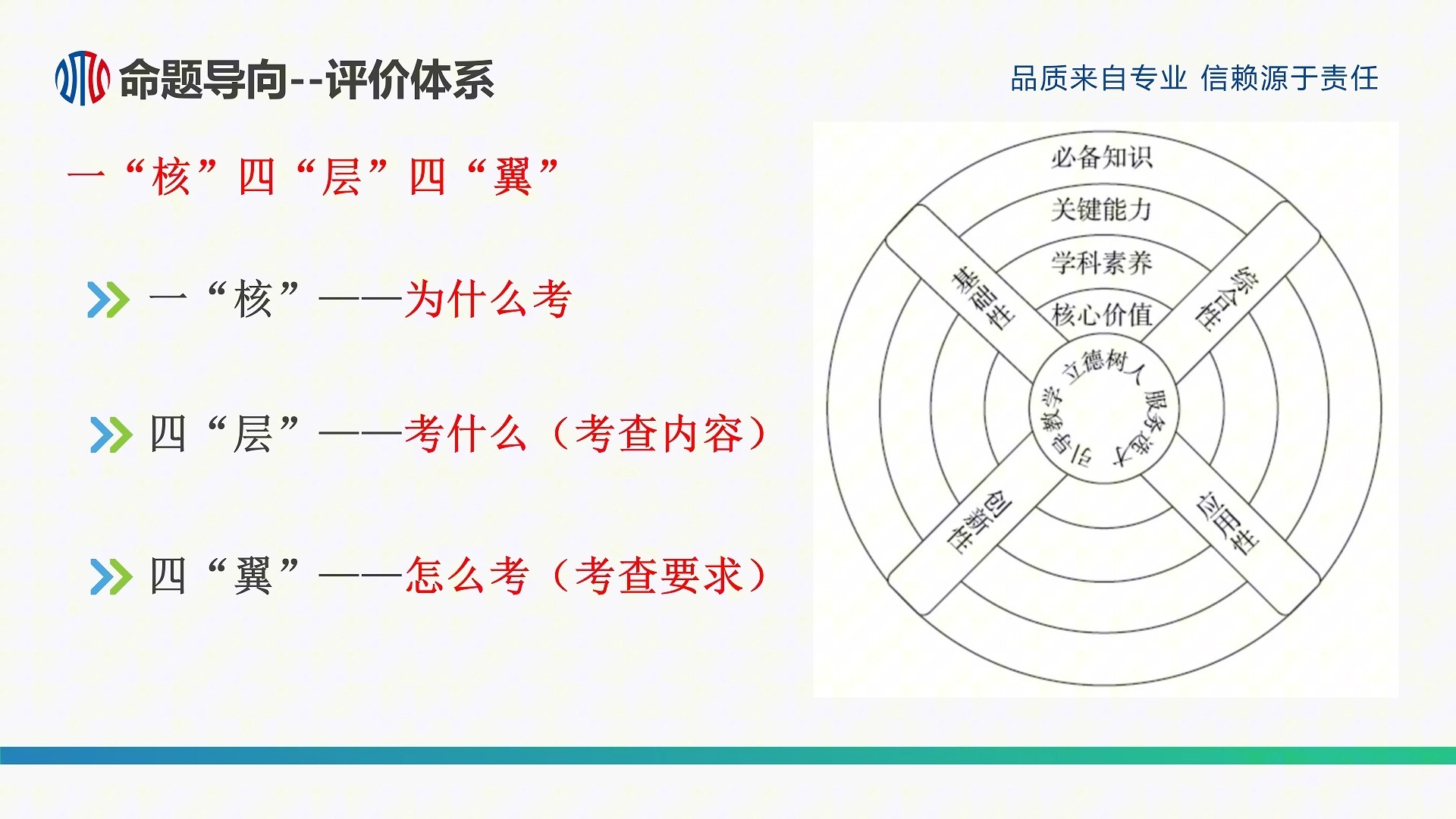 命题导向--评价体系

品质来自专业 信赖源于责任

一“核”四“层”四“翼”

一“核”——为什么考

四“层”——考什么（考查内容）

四“翼”——怎么考（考查要求）

必备知识
关键能力
学科素养
核心价值
基础性
综合性
创新性
应用性
立德树人 服务选才 引导教学